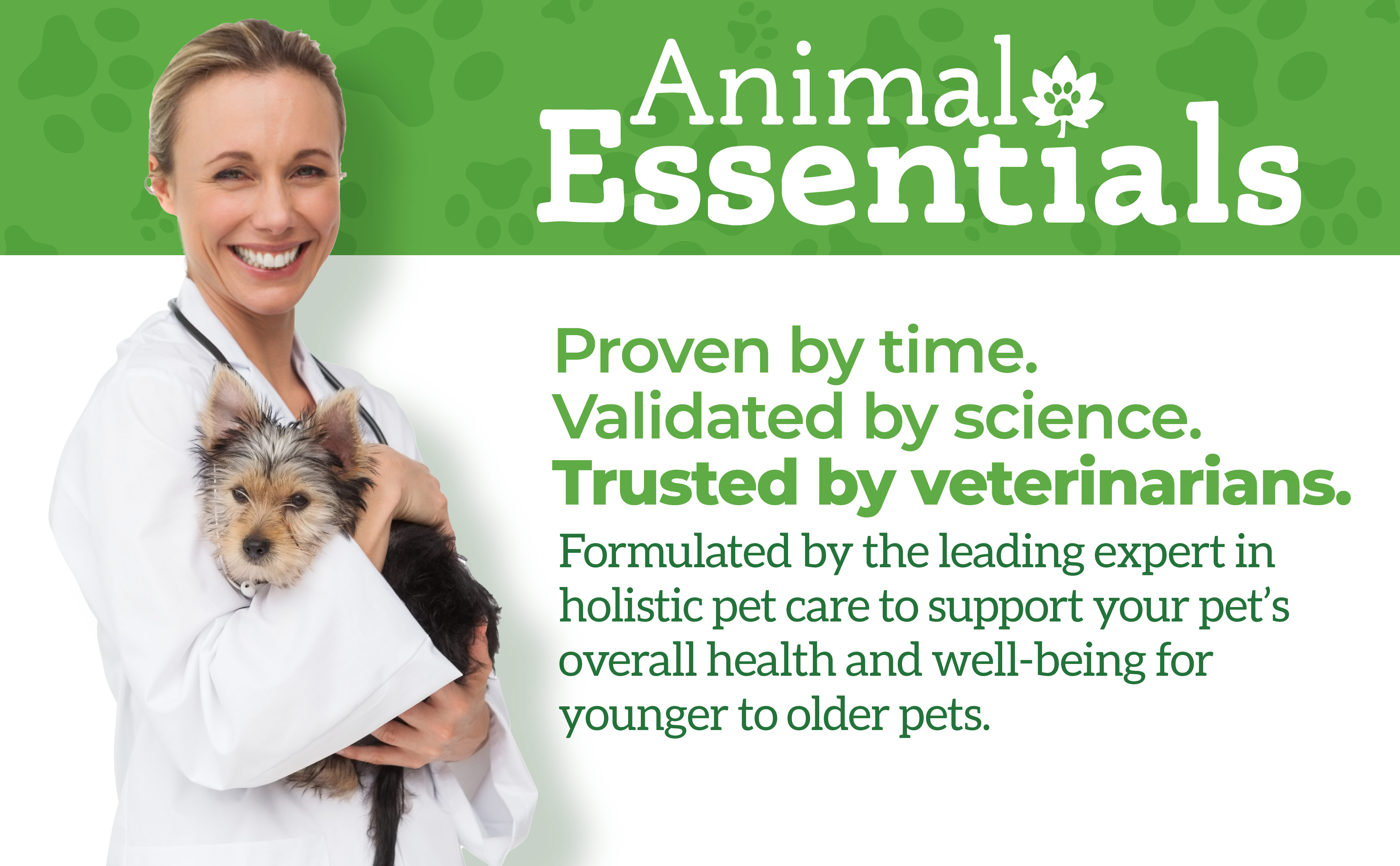 Animal
Essentials

Proven by time.
Validated by science.
Trusted by veterinarians.

Formulated by the leading expert in holistic pet care to support your pet's overall health and well-being for younger to older pets.